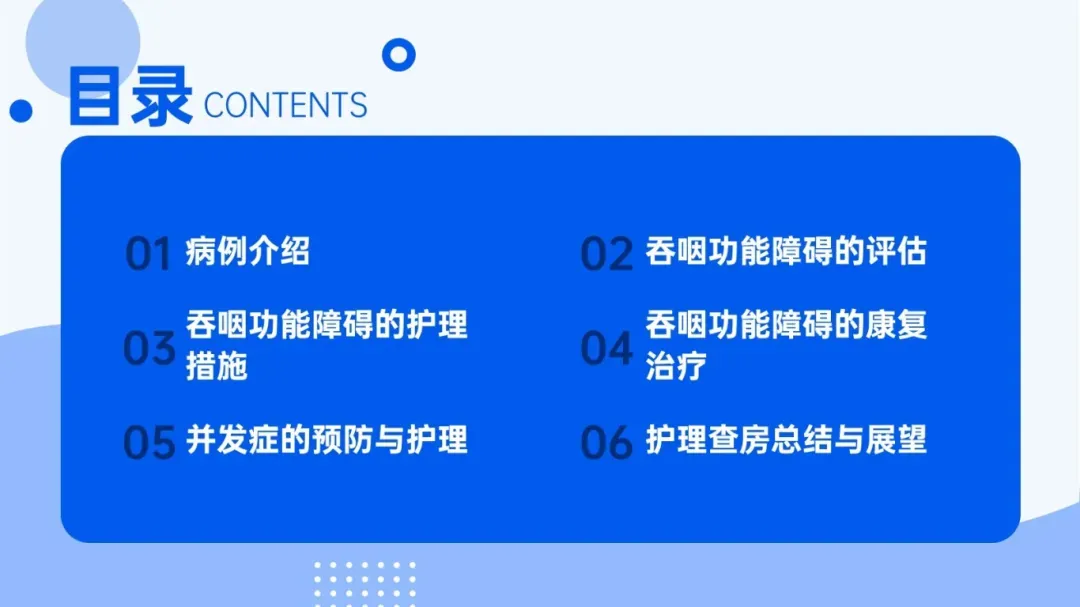 目录 CONTENTS

01 病例介绍

02 吞咽功能障碍的评估

03 吞咽功能障碍的护理措施

04 吞咽功能障碍的康复治疗

05 并发症的预防与护理

06 护理查房总结与展望